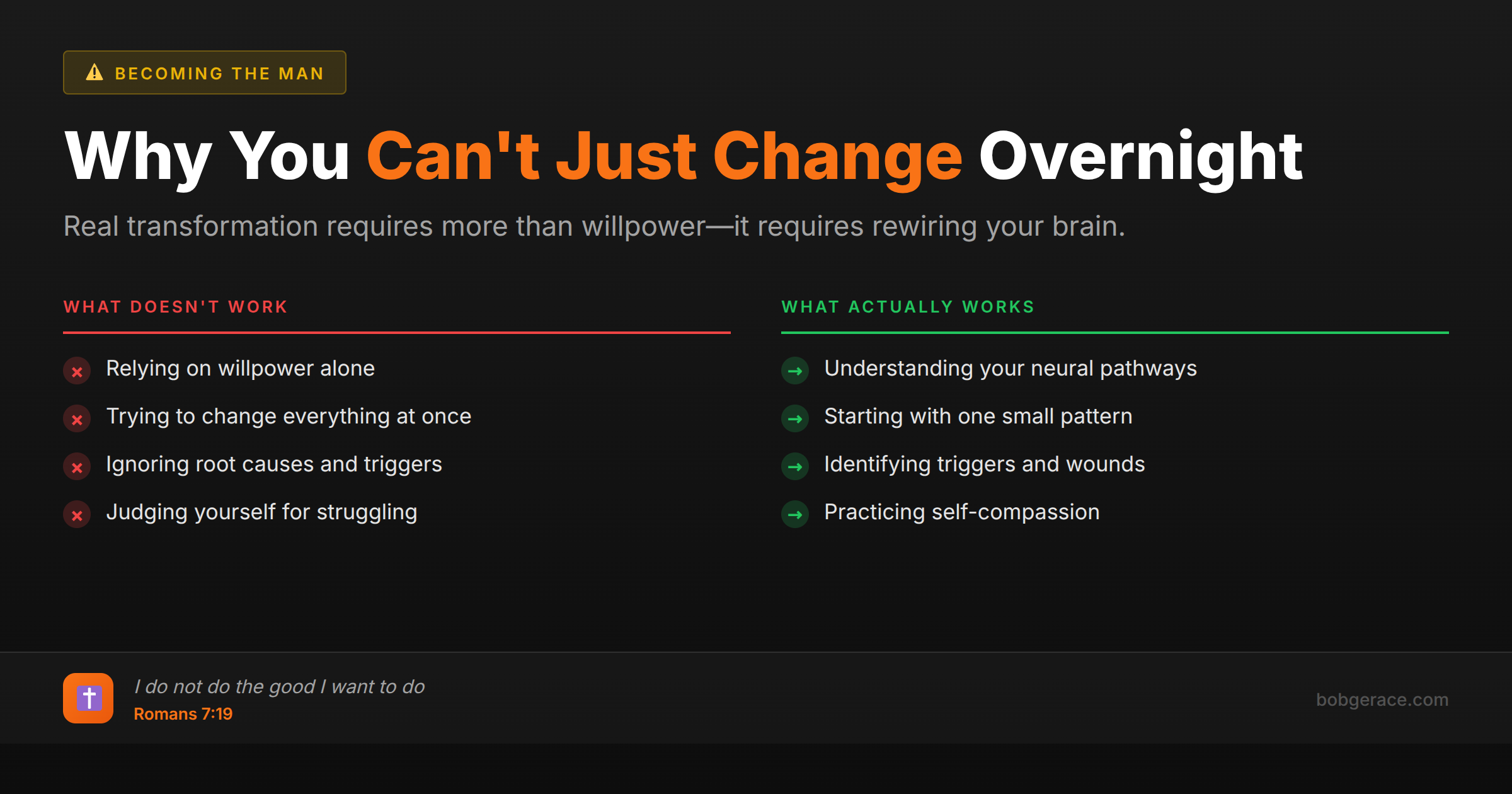 BECOMING THE MAN

Why You Can't Just Change Overnight

Real transformation requires more than willpower—it requires rewiring your brain.

WHAT DOESN'T WORK

Relying on willpower alone
Trying to change everything at once
Ignoring root causes and triggers
Judging yourself for struggling

WHAT ACTUALLY WORKS

Understanding your neural pathways
Starting with one small pattern
Identifying triggers and wounds
Practicing self-compassion

I do not do the good I want to do
Romans 7:19

bobgerace.com